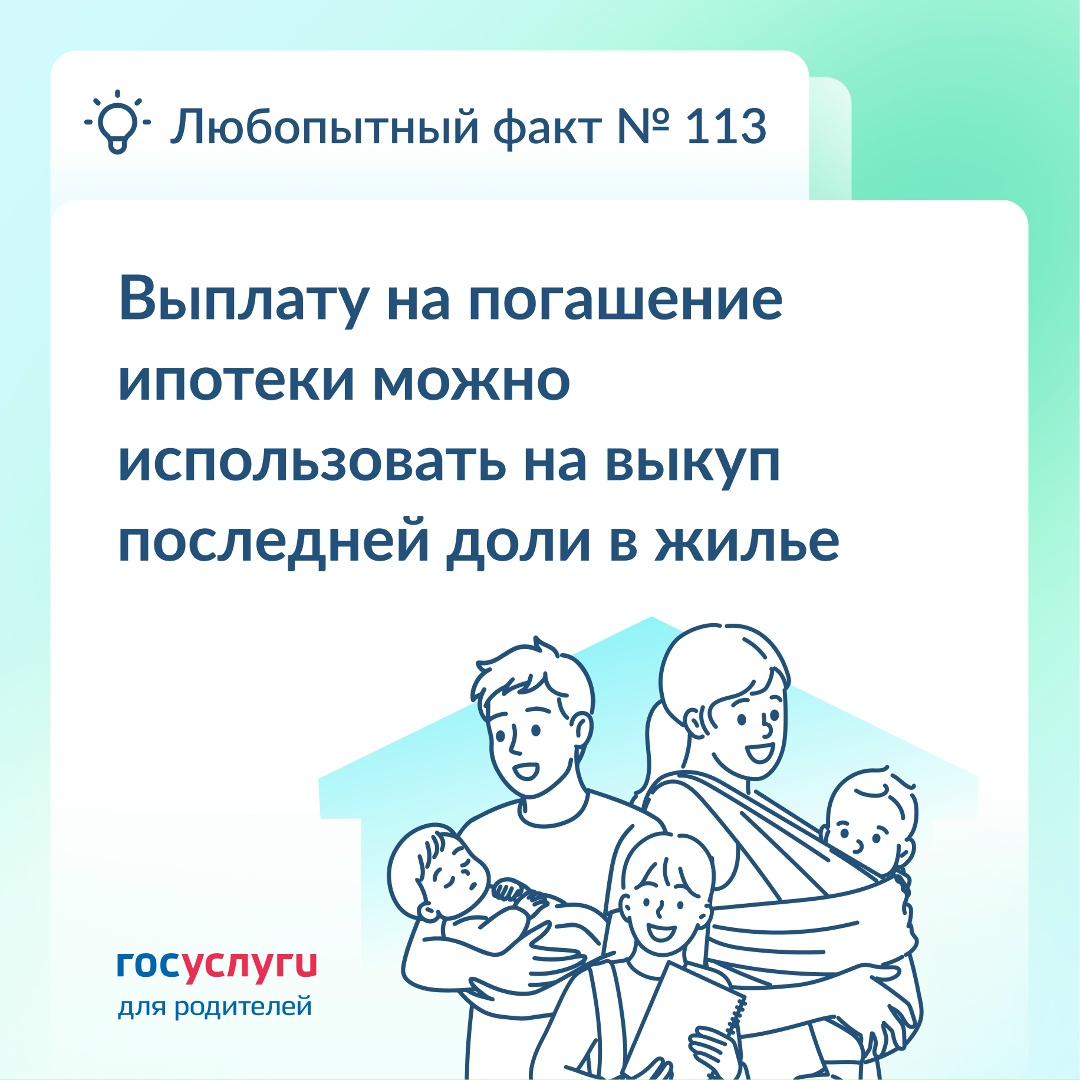 Любопытный факт № 113

Выплату на погашение ипотеки можно использовать на выкуп последней доли в жилье

госуслуги
для родителей